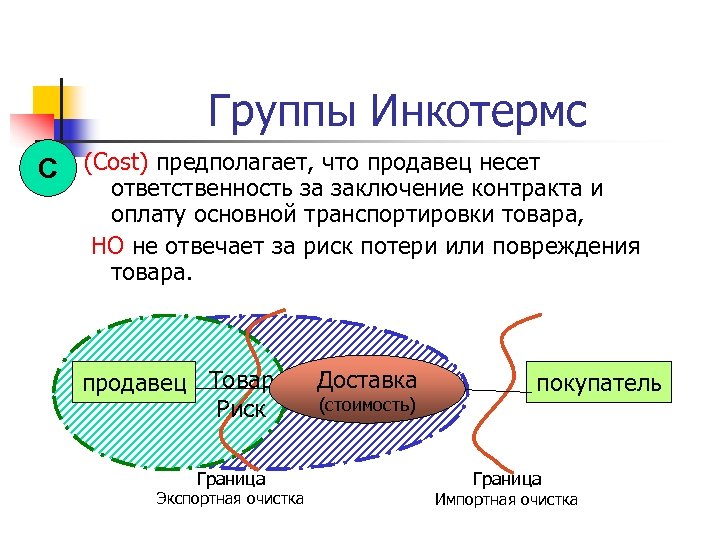 Группы Инкотермс

C (Cost) предполагает, что продавец несет ответственность за заключение контракта и оплату основной транспортировки товара,

НО не отвечает за риск потери или повреждения товара.

продавец

Товар

Риск

Доставка
(стоимость)

покупатель

Граница
Экспортная очистка

Граница
Импортная очистка